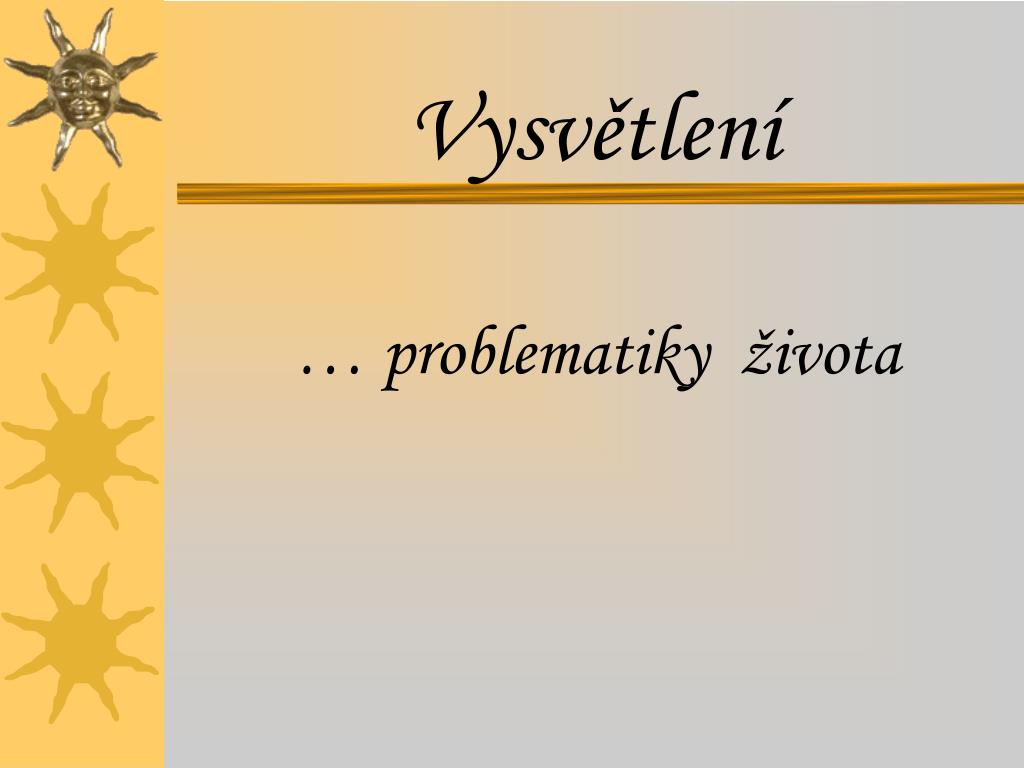 Vysvětlení

… problematiky života